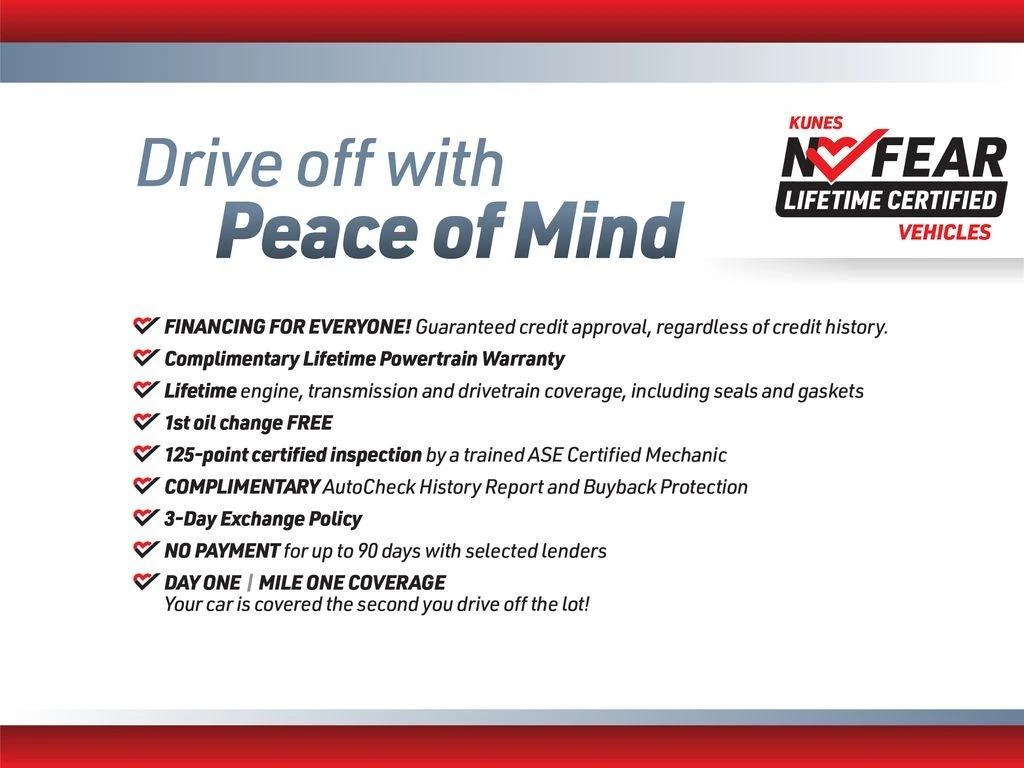 Drive off with
Peace of Mind

KUNES
NO FEAR
LIFETIME CERTIFIED
VEHICLES

FINANCING FOR EVERYONE! Guaranteed credit approval, regardless of credit history.

Complimentary Lifetime Powertrain Warranty

Lifetime engine, transmission and drivetrain coverage, including seals and gaskets

1st oil change FREE

125-point certified inspection by a trained ASE Certified Mechanic

COMPLIMENTARY AutoCheck History Report and Buyback Protection

3-Day Exchange Policy

NO PAYMENT for up to 90 days with selected lenders

DAY ONE | MILE ONE COVERAGE
Your car is covered the second you drive off the lot!